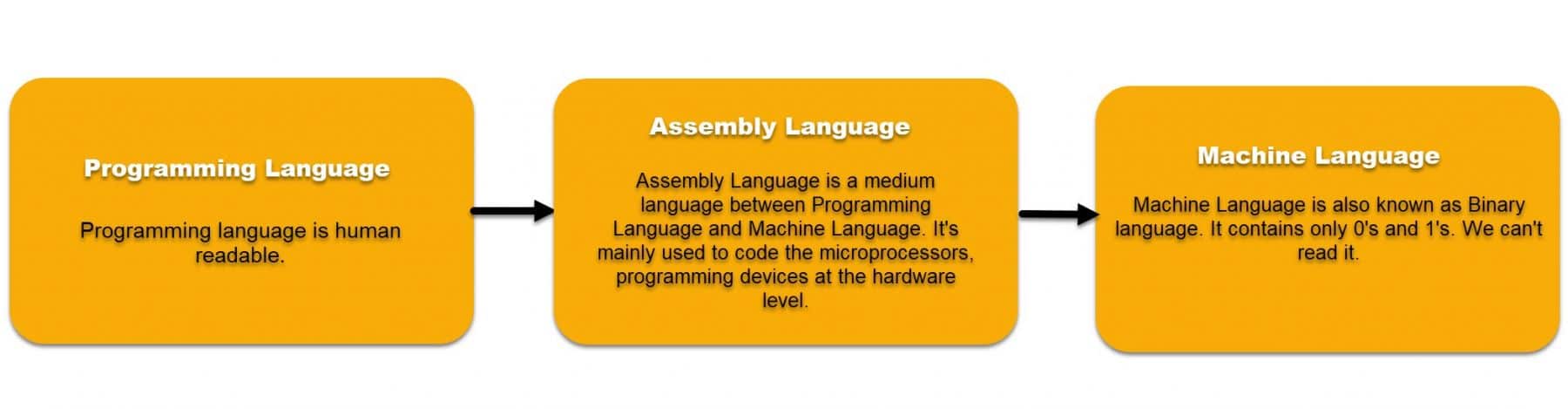 Programming Language

Programming language is human readable.

Assembly Language

Assembly Language is a medium language between Programming Language and Machine Language. It's mainly used to code the microprocessors, programming devices at the hardware level.

Machine Language

Machine Language is also known as Binary language. It contains only 0's and 1's. We can't read it.